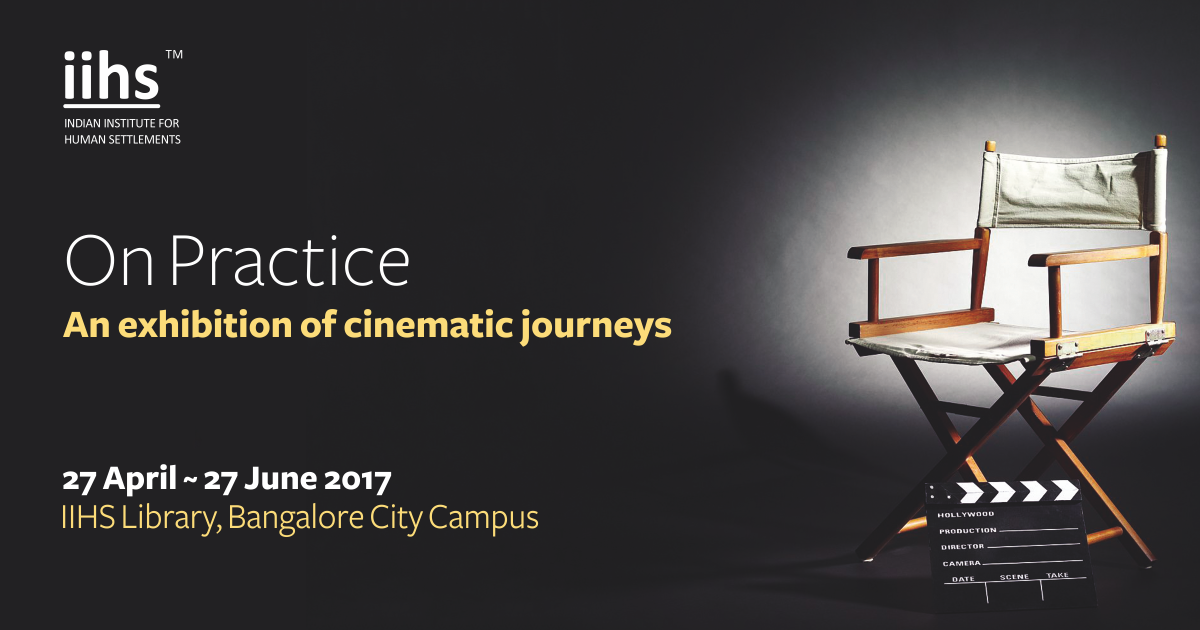 iihs™
INDIAN INSTITUTE FOR HUMAN SETTLEMENTS

On Practice
An exhibition of cinematic journeys

27 April ~ 27 June 2017
IIHS Library, Bangalore City Campus

HOLLYWOOD
PRODUCTION
DIRECTOR
CAMERA
DATE SCENE TAKE